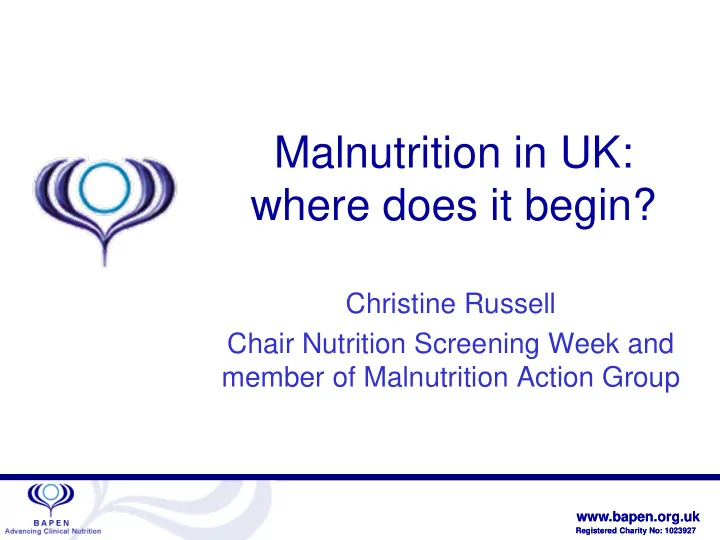 Malnutrition in UK: where does it begin?

Christine Russell
Chair Nutrition Screening Week and member of Malnutrition Action Group

BAPEN
Advancing Clinical Nutrition

www.bapen.org.uk
Registered Charity No: 1023927